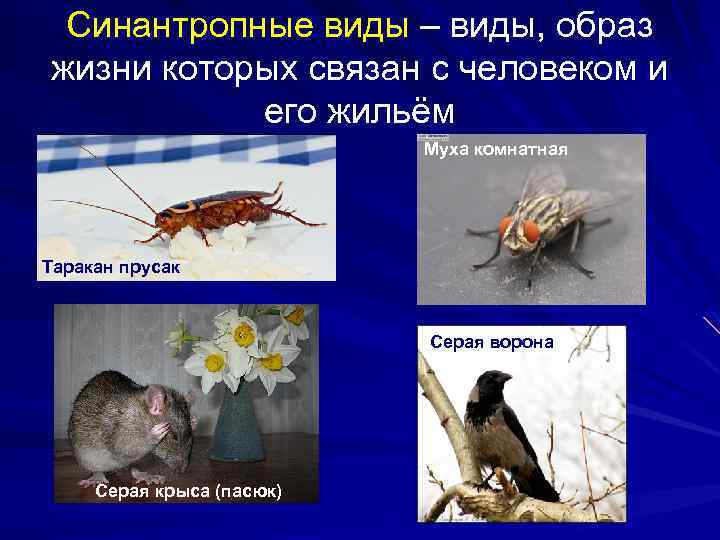 Синантропные виды – виды, образ жизни которых связан с человеком и его жильём

Таракан прусак

Муха комнатная

Серая крыса (пасюк)

Серая ворона